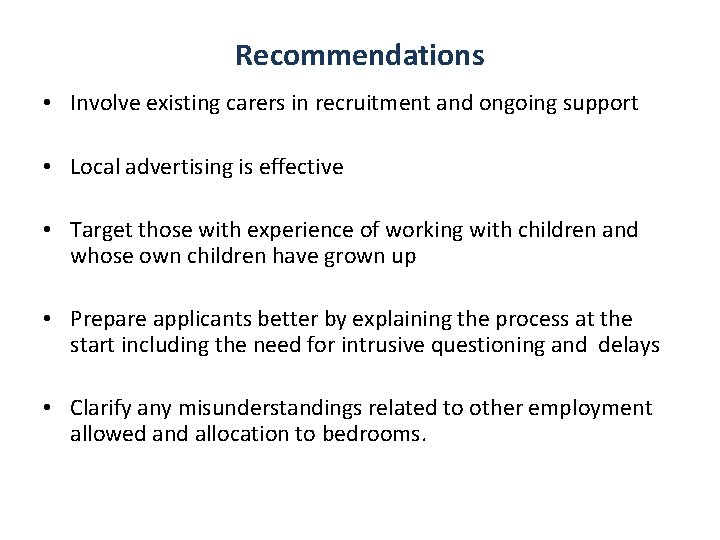 Recommendations

• Involve existing carers in recruitment and ongoing support

• Local advertising is effective

• Target those with experience of working with children and whose own children have grown up

• Prepare applicants better by explaining the process at the start including the need for intrusive questioning and delays

• Clarify any misunderstandings related to other employment allowed and allocation to bedrooms.